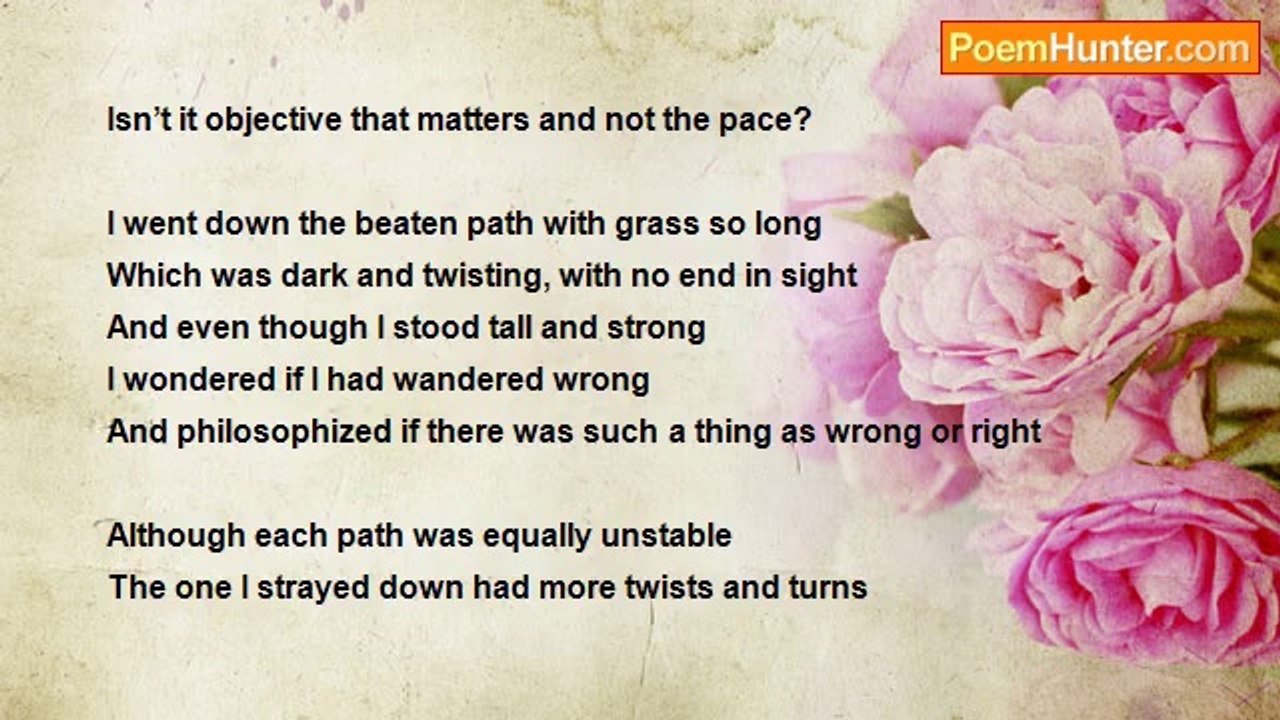 PoemHunter.com

Isn’t it objective that matters and not the pace?

I went down the beaten path with grass so long
Which was dark and twisting, with no end in sight
And even though I stood tall and strong
I wondered if I had wandered wrong
And philosophized if there was such a thing as wrong or right

Although each path was equally unstable
The one I strayed down had more twists and turns